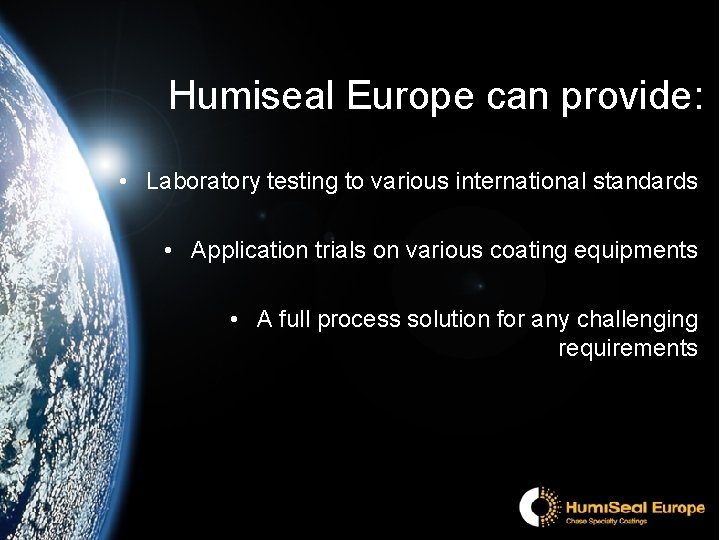 Humiseal Europe can provide:

• Laboratory testing to various international standards

• Application trials on various coating equipments

• A full process solution for any challenging requirements

HumiSeal Europe
Chase Specialty Coatings